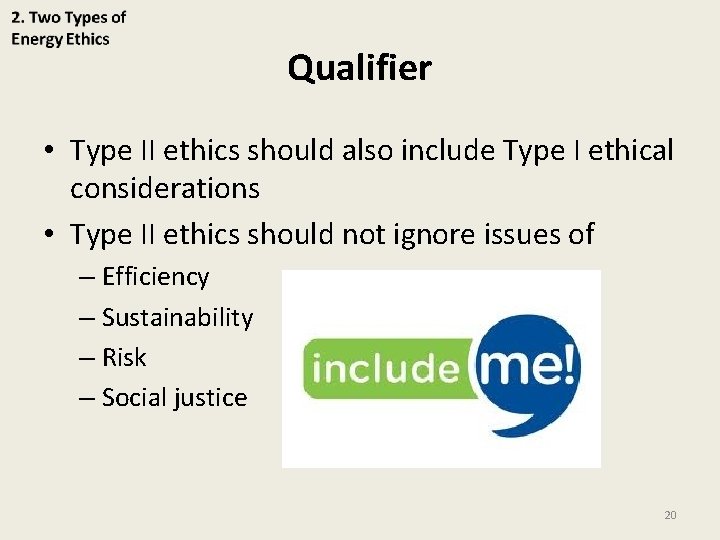 2. Two Types of Energy Ethics

Qualifier

• Type II ethics should also include Type I ethical considerations
• Type II ethics should not ignore issues of
– Efficiency
– Sustainability
– Risk
– Social justice

include me!

20